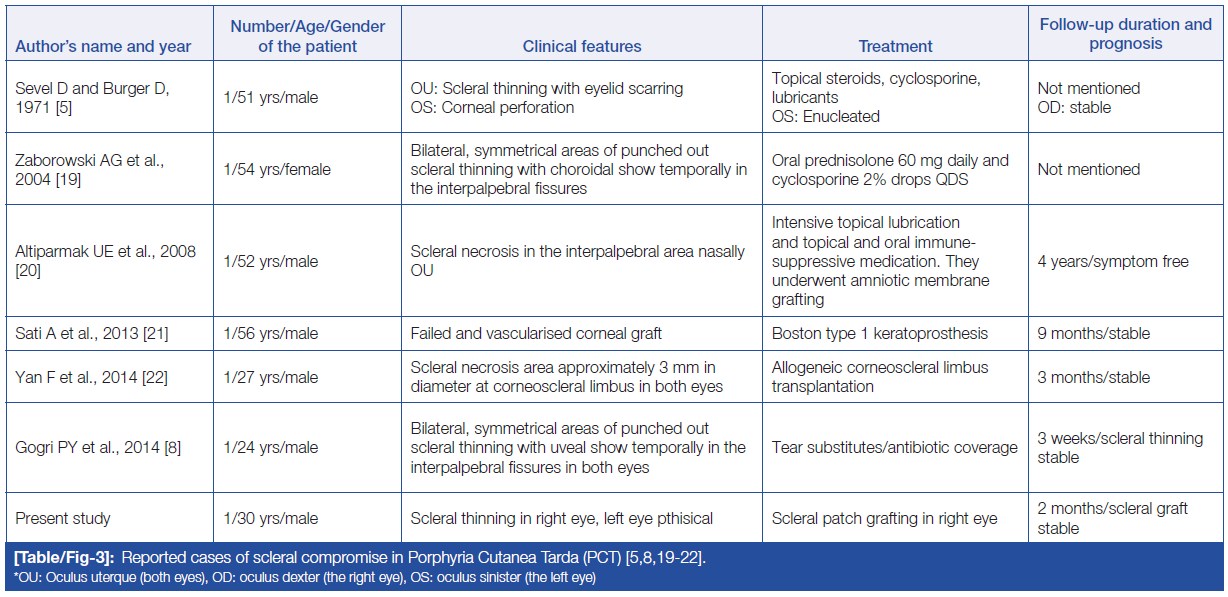 | Author's name and year | Number/Age/Gender of the patient | Clinical features | Treatment | Follow-up duration and prognosis |
|---|---|---|---|---|
| Sevel D and Burger D, 1971 [5] | 1/51 yrs/male | OU: Scleral thinning with eyelid scarring OS: Corneal perforation | Topical steroids, cyclosporine, lubricants OS: Enucleated | Not mentioned OD: stable |
| Zaborowski AG et al., 2004 [19] | 1/54 yrs/female | Bilateral, symmetrical areas of punched out scleral thinning with choroidal show temporally in the interpalpebral fissures | Oral prednisolone 60 mg daily and cyclosporine 2% drops QDS | Not mentioned |
| Altiparmak UE et al., 2008 [20] | 1/52 yrs/male | Scleral necrosis in the interpalpebral area nasally OU | Intensive topical lubrication and topical and oral immune-suppressive medication. They underwent amniotic membrane grafting | 4 years/symptom free |
| Sati A et al., 2013 [21] | 1/56 yrs/male | Failed and vascularised corneal graft | Boston type 1 keratoprosthesis | 9 months/stable |
| Yan F et al., 2014 [22] | 1/27 yrs/male | Scleral necrosis area approximately 3 mm in diameter at corneoscleral limbus in both eyes | Allogeneic corneoscleral limbus transplantation | 3 months/stable |
| Gogri PY et al., 2014 [8] | 1/24 yrs/male | Bilateral, symmetrical areas of punched out scleral thinning with uveal show temporally in the interpalpebral fissures in both eyes | Tear substitutes/antibiotic coverage | 3 weeks/scleral thinning stable |
| Present study | 1/30 yrs/male | Scleral thinning in right eye, left eye pthisical | Scleral patch grafting in right eye | 2 months/scleral graft stable |

[Table/Fig-3]: Reported cases of scleral compromise in Porphyria Cutanea Tarda (PCT) [5,8,19-22].
*OU: Oculus uterque (both eyes), OD: oculus dexter (the right eye), OS: oculus sinister (the left eye)